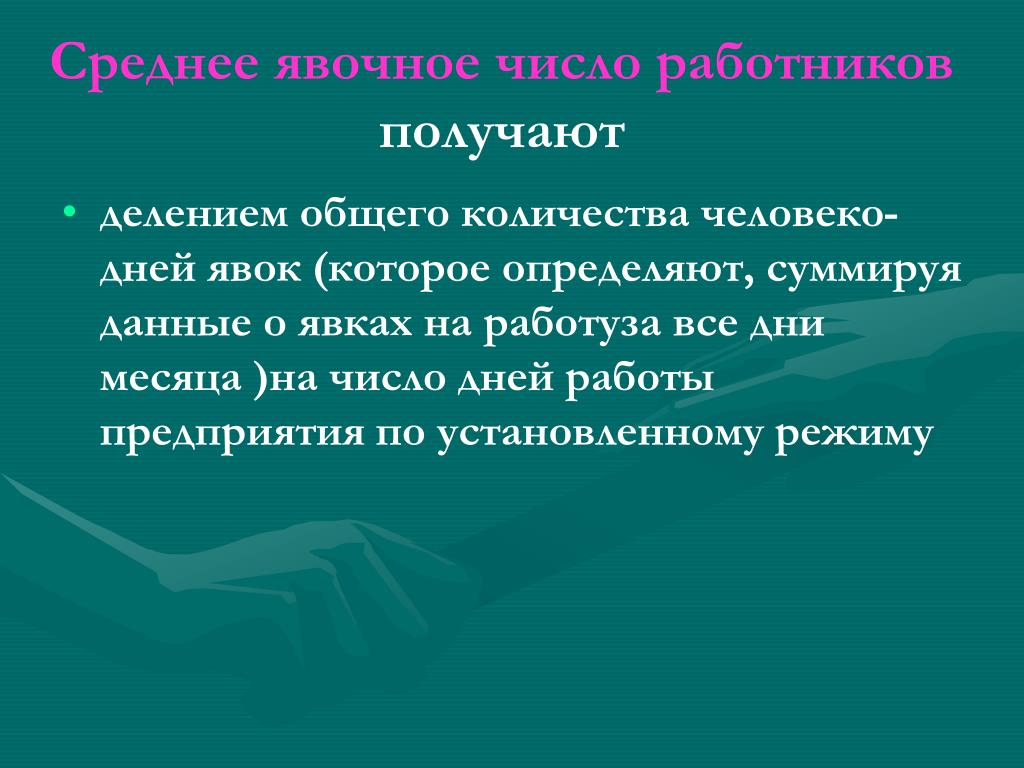 Среднее явочное число работников получают

• делением общего количества человеко-дней явок (которое определяют, суммируя данные о явках на работуза все дни месяца )на число дней работы предприятия по установленному режиму